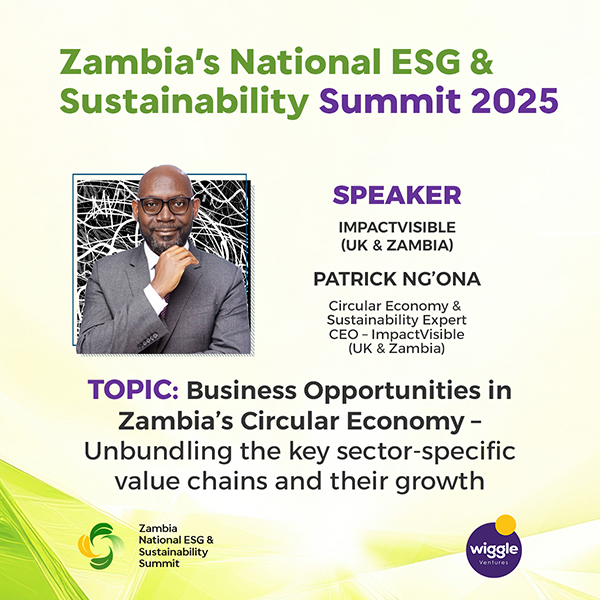 Zambia's National ESG & Sustainability Summit 2025

SPEAKER

IMPACTVISIBLE
(UK & ZAMBIA)

PATRICK NG'ONA

Circular Economy & Sustainability Expert
CEO – ImpactVisible
(UK & Zambia)

TOPIC: Business Opportunities in Zambia's Circular Economy – Unbundling the key sector-specific value chains and their growth

Zambia National ESG & Sustainability Summit

wiggle
Ventures